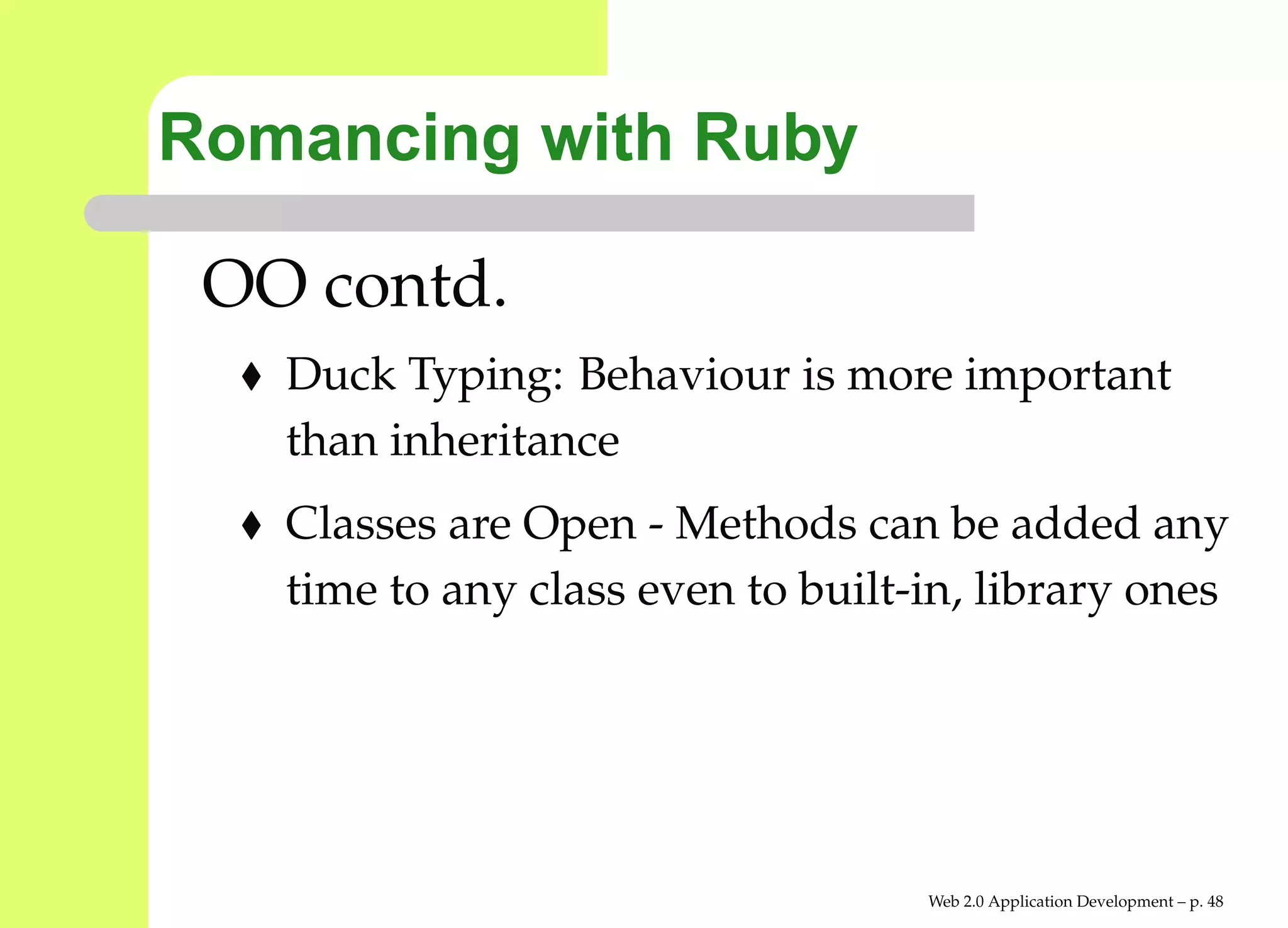 Romancing with Ruby

OO contd.

♦ Duck Typing: Behaviour is more important than inheritance

♦ Classes are Open - Methods can be added any time to any class even to built-in, library ones

Web 2.0 Application Development – p. 48